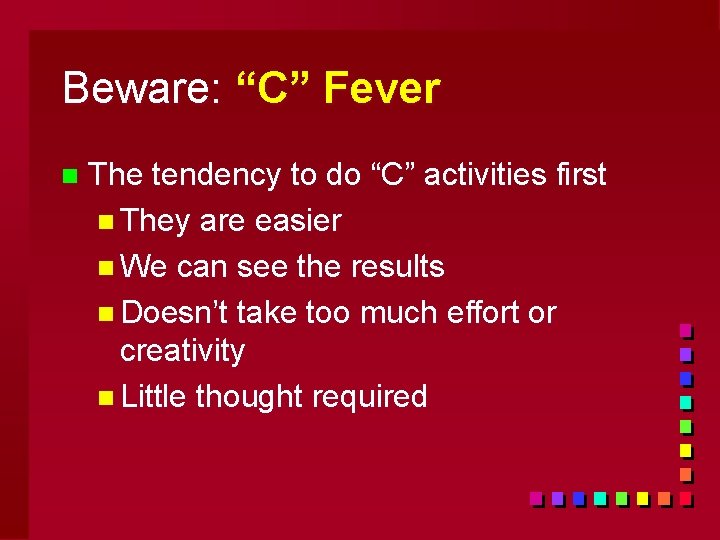 Beware: “C” Fever

The tendency to do “C” activities first

They are easier

We can see the results

Doesn’t take too much effort or creativity

Little thought required